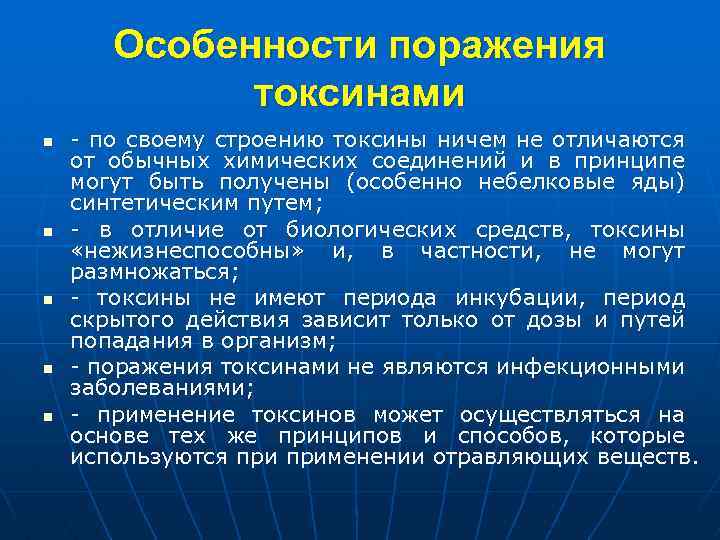 Особенности поражения токсинами

- по своему строению токсины ничем не отличаются от обычных химических соединений и в принципе могут быть получены (особенно небелковые яды) синтетическим путем;
- в отличие от биологических средств, токсины «нежизнеспособны» и, в частности, не могут размножаться;
- токсины не имеют периода инкубации, период скрытого действия зависит только от дозы и путей попадания в организм;
- поражения токсинами не являются инфекционными заболеваниями;
- применение токсинов может осуществляться на основе тех же принципов и способов, которые используются при применении отравляющих веществ.